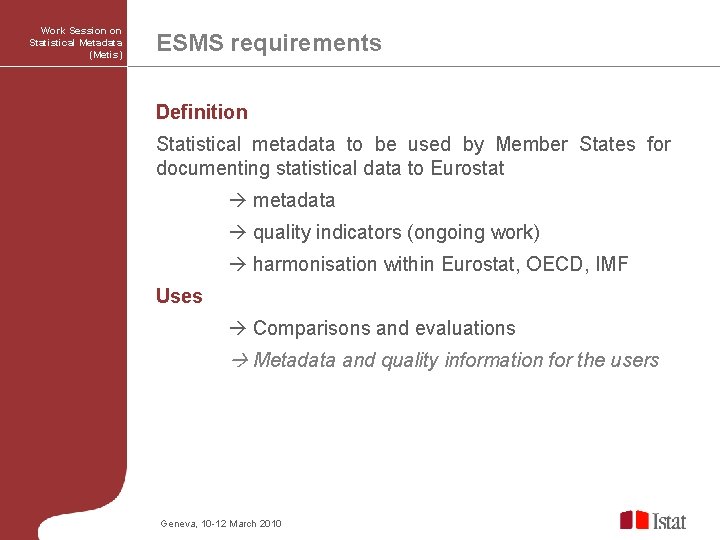 Work Session on Statistical Metadata (Metis)

ESMS requirements

Definition

Statistical metadata to be used by Member States for documenting statistical data to Eurostat

→ metadata

→ quality indicators (ongoing work)

→ harmonisation within Eurostat, OECD, IMF

Uses

→ Comparisons and evaluations

→ Metadata and quality information for the users

Geneva, 10-12 March 2010

Istat